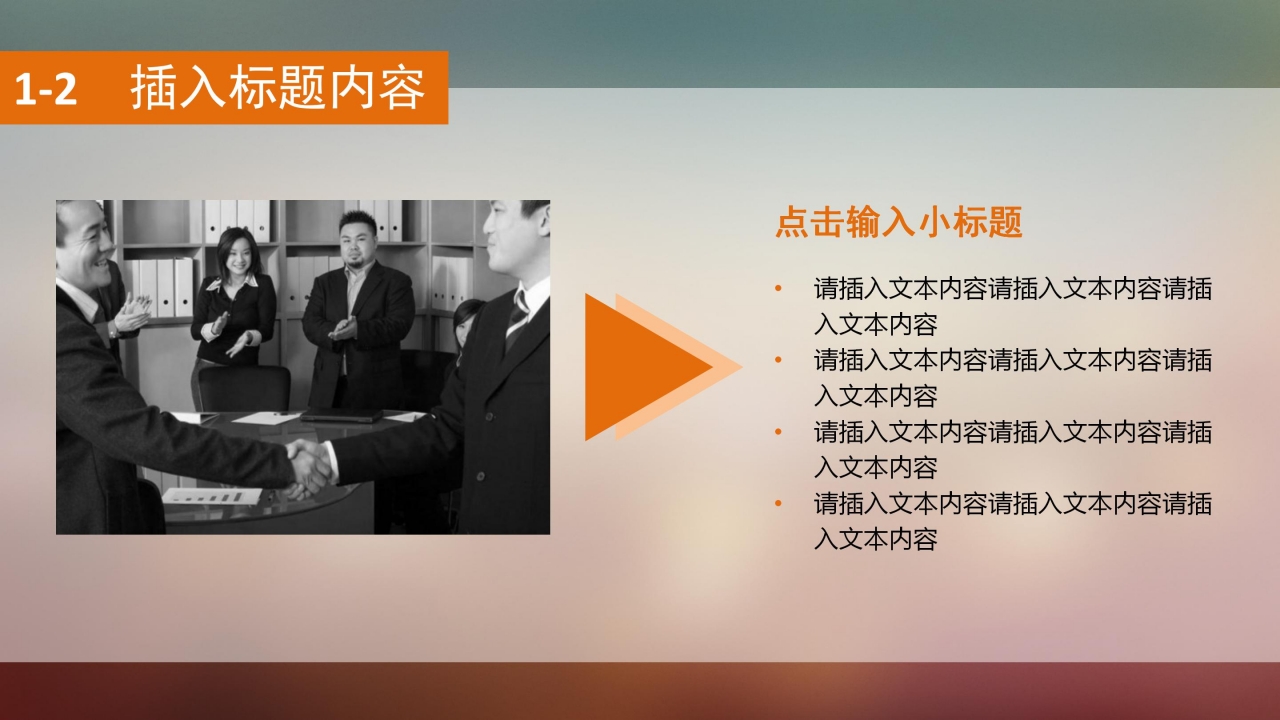 1-2 插入标题内容

点击输入小标题

• 请插入文本内容请插入文本内容请插入文本内容
• 请插入文本内容请插入文本内容请插入文本内容
• 请插入文本内容请插入文本内容请插入文本内容
• 请插入文本内容请插入文本内容请插入文本内容